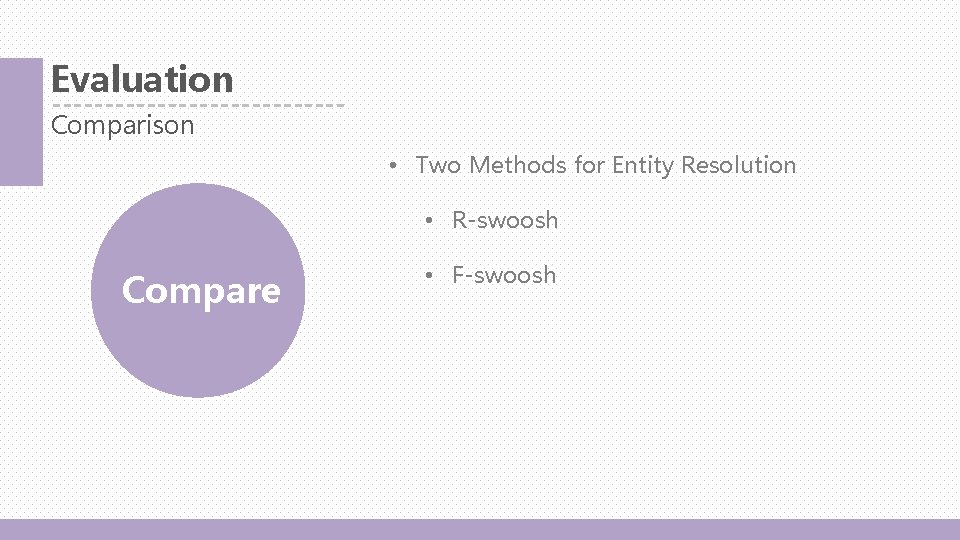 Evaluation
Comparison

Compare

• Two Methods for Entity Resolution
  • R-swoosh
  • F-swoosh